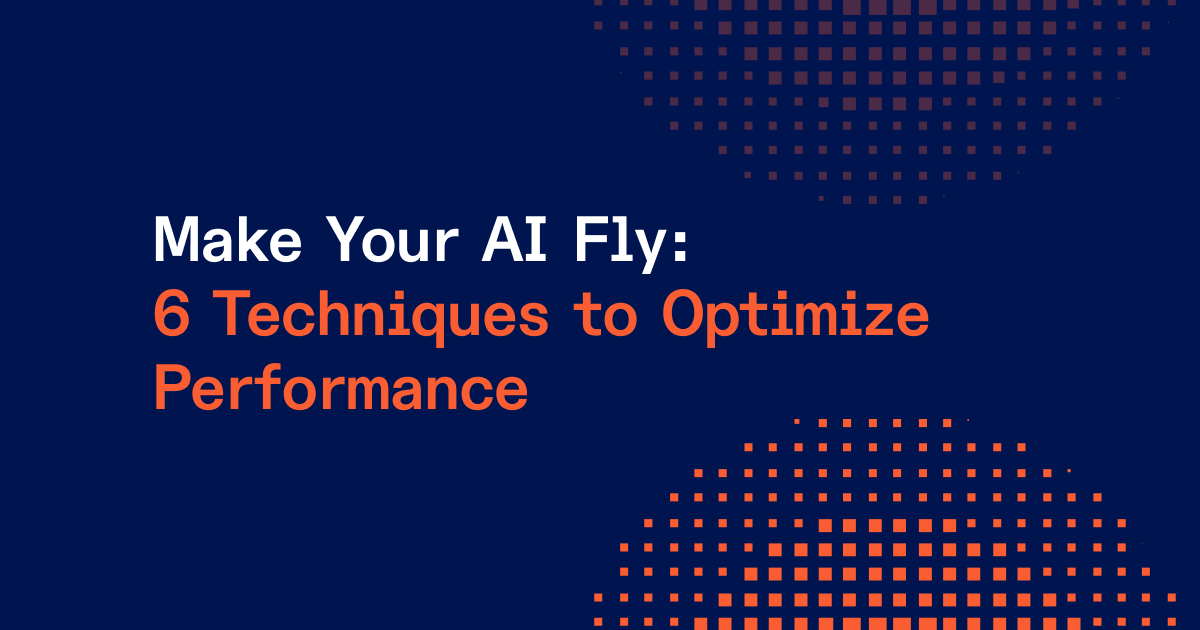 Make Your AI Fly:
6 Techniques to Optimize Performance